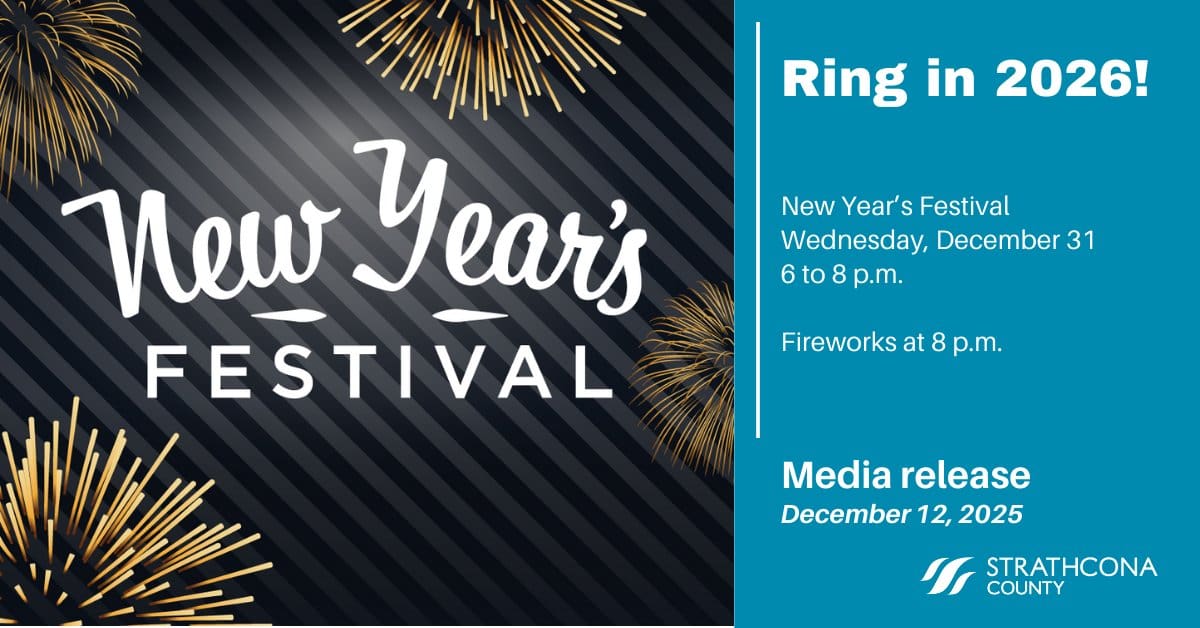 New Year's
FESTIVAL

Ring in 2026!

New Year's Festival
Wednesday, December 31
6 to 8 p.m.

Fireworks at 8 p.m.

Media release
December 12, 2025

STRATHCONA
COUNTY